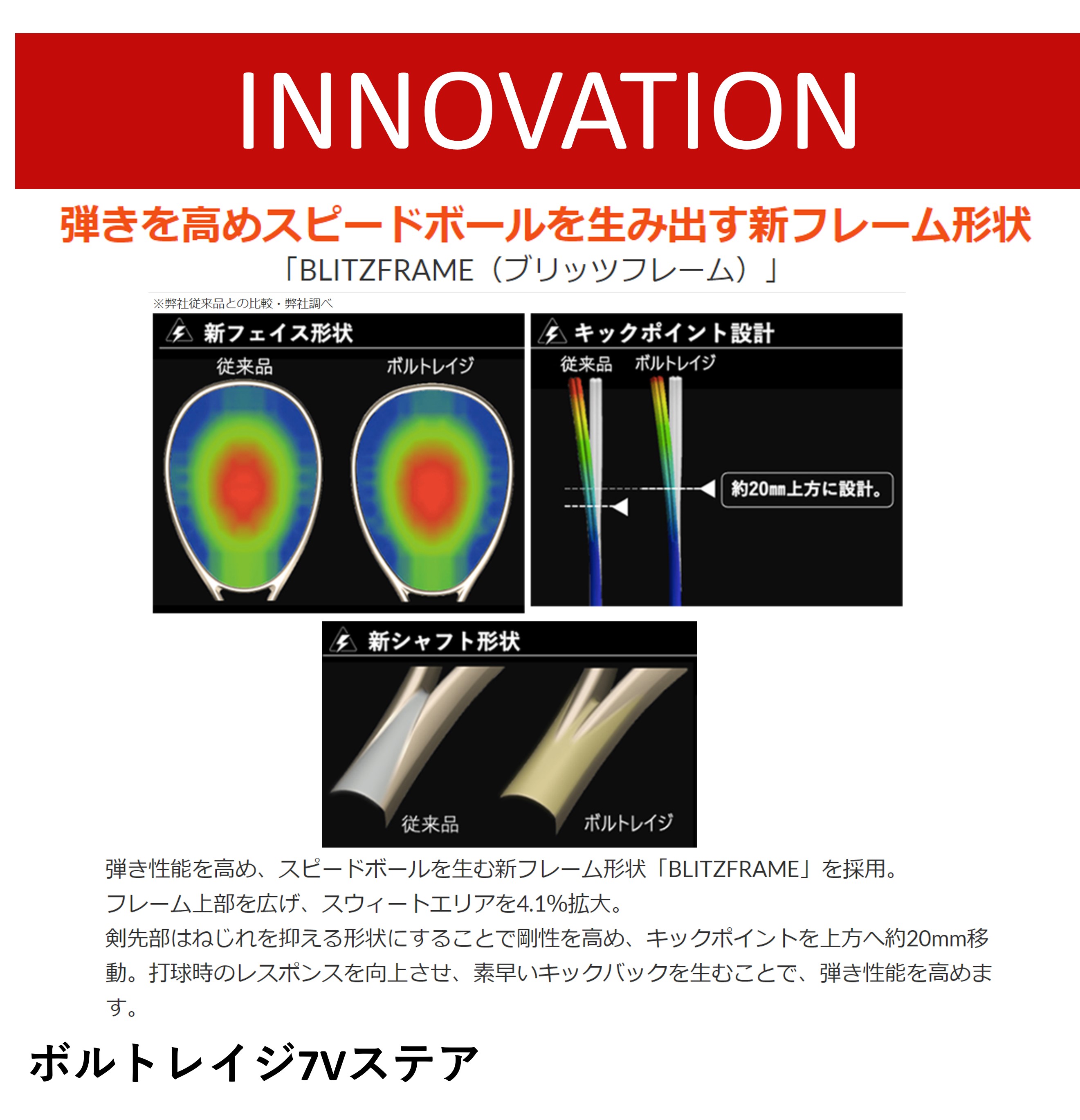 INNOVATION

弾きを高めスピードボールを生み出す新フレーム形状
「BLITZFRAME（ブリッツフレーム）」

※弊社従来品との比較・弊社調べ

新フェイス形状

従来品　ボルトレイジ

キックポイント設計

従来品　ボルトレイジ

約20mm上方に設計。

新シャフト形状

従来品　ボルトレイジ

弾き性能を高め、スピードボールを生む新フレーム形状「BLITZFRAME」を採用。
フレーム上部を広げ、スウィートエリアを4.1%拡大。
剣先部はねじれを抑える形状にすることで剛性を高め、キックポイントを上方へ約20mm移動。打球時のレスポンスを向上させ、素早いキックバックを生むことで、弾き性能を高めます。

ボルトレイジ7Vステア